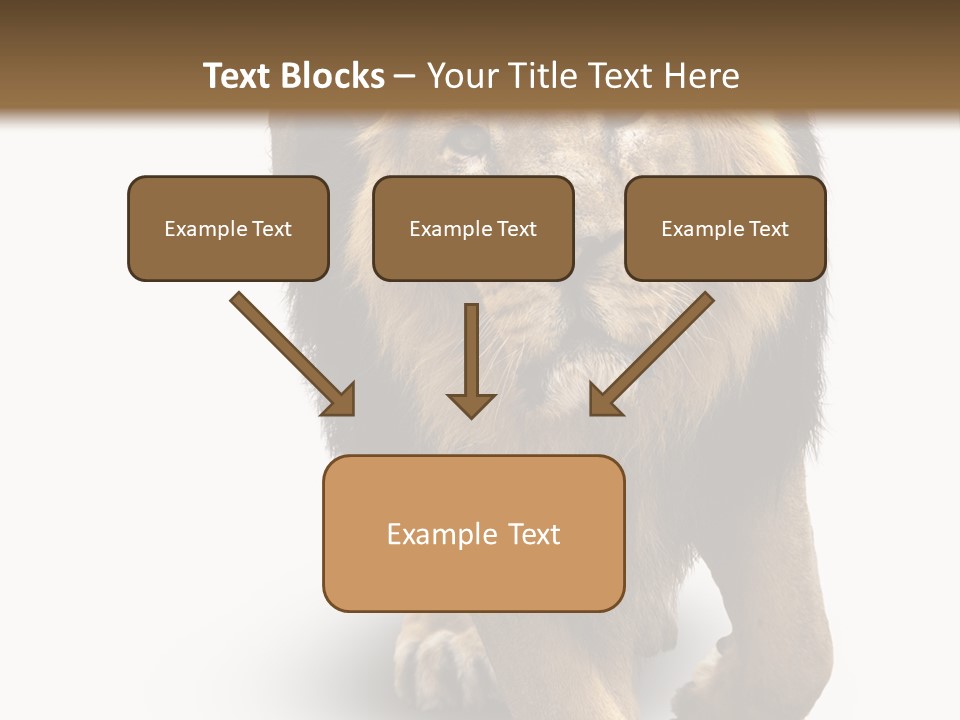 Text Blocks – Your Title Text Here

Example Text

Example Text

Example Text

Example Text